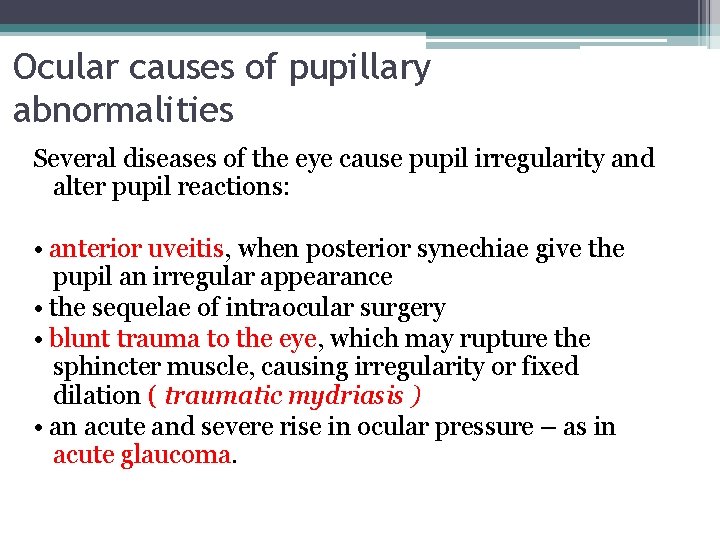 Ocular causes of pupillary abnormalities

Several diseases of the eye cause pupil irregularity and alter pupil reactions:

• anterior uveitis, when posterior synechiae give the pupil an irregular appearance
• the sequelae of intraocular surgery
• blunt trauma to the eye, which may rupture the sphincter muscle, causing irregularity or fixed dilation ( traumatic mydriasis )
• an acute and severe rise in ocular pressure – as in acute glaucoma.